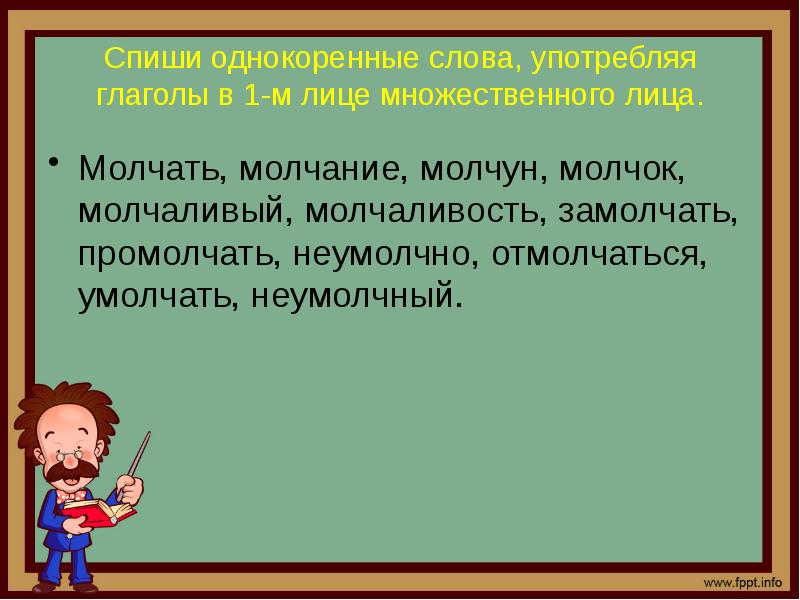 Спиши однокоренные слова, употребляя глаголы в 1-м лице множественного лица.

• Молчать, молчание, молчун, молчок, молчаливый, молчаливость, замолчать, промолчать, неумолчно, отмолчаться, умолчать, неумолчный.

www.fppt.info